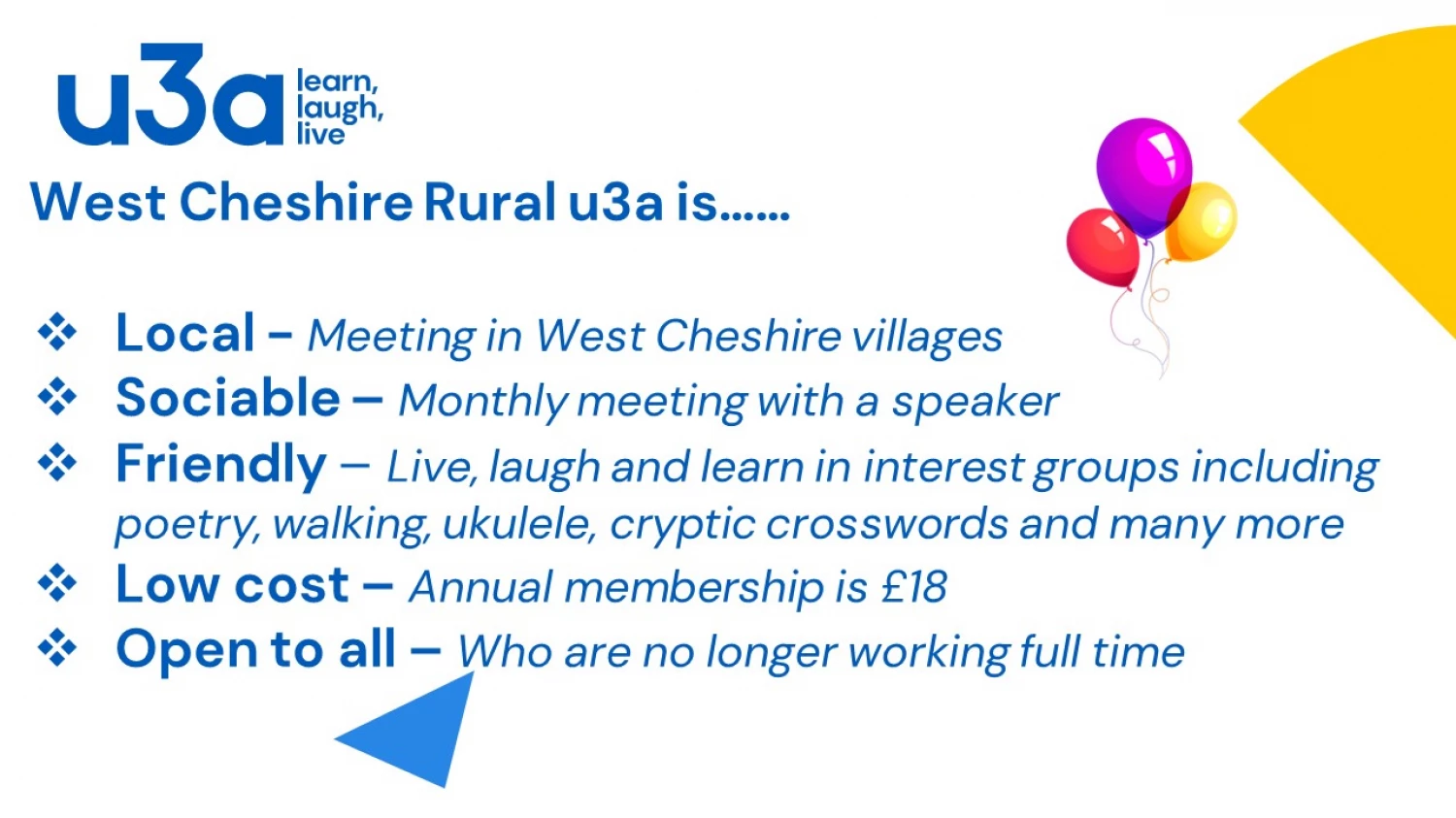 u3a learn, laugh, live

West Cheshire Rural u3a is……

❖ Local – Meeting in West Cheshire villages
❖ Sociable – Monthly meeting with a speaker
❖ Friendly – Live, laugh and learn in interest groups including poetry, walking, ukulele, cryptic crosswords and many more
❖ Low cost – Annual membership is £18
❖ Open to all – Who are no longer working full time